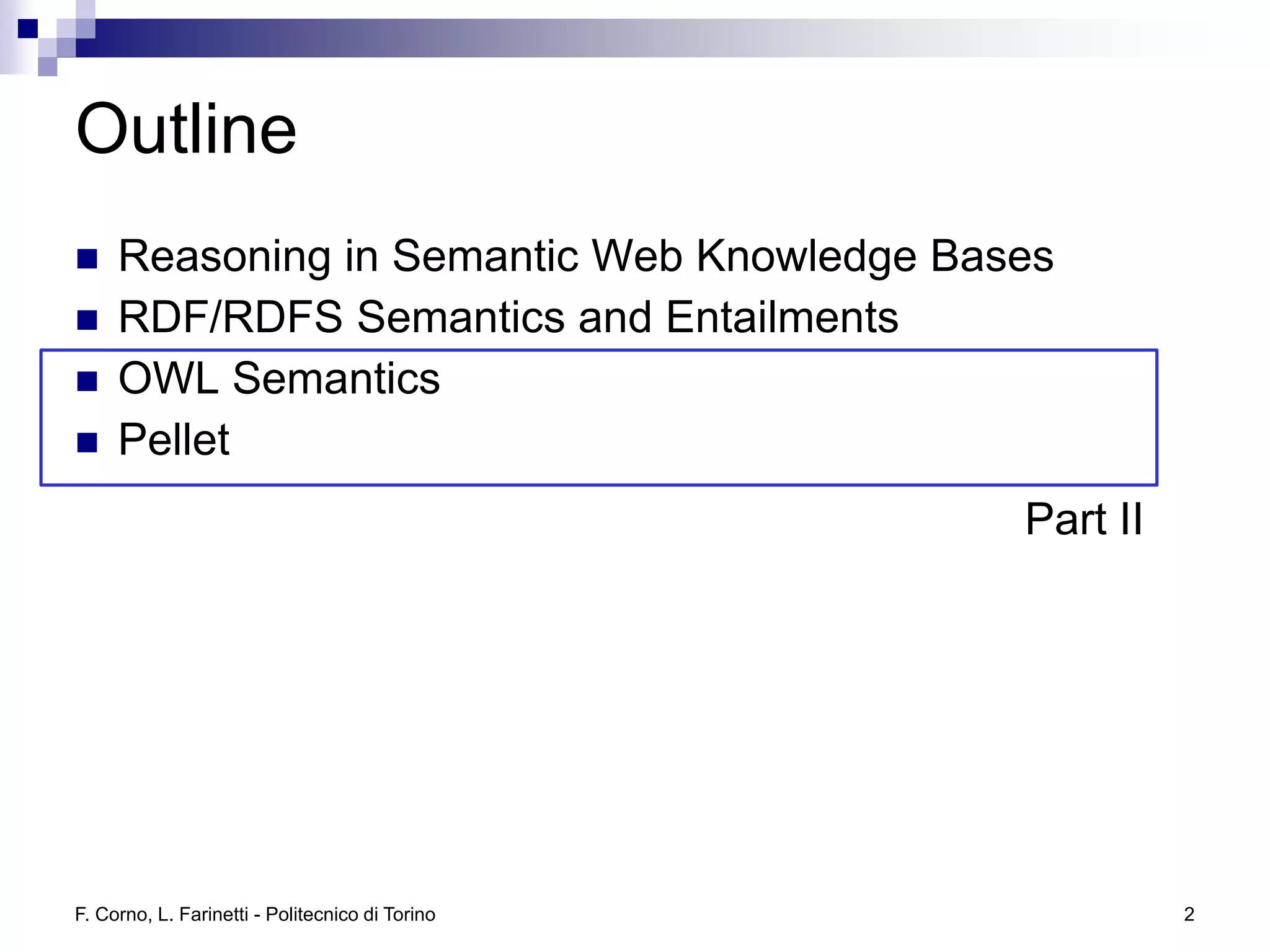 Outline

- Reasoning in Semantic Web Knowledge Bases
- RDF/RDFS Semantics and Entailments
- OWL Semantics
- Pellet

Part II

F. Corno, L. Farinetti - Politecnico di Torino

2